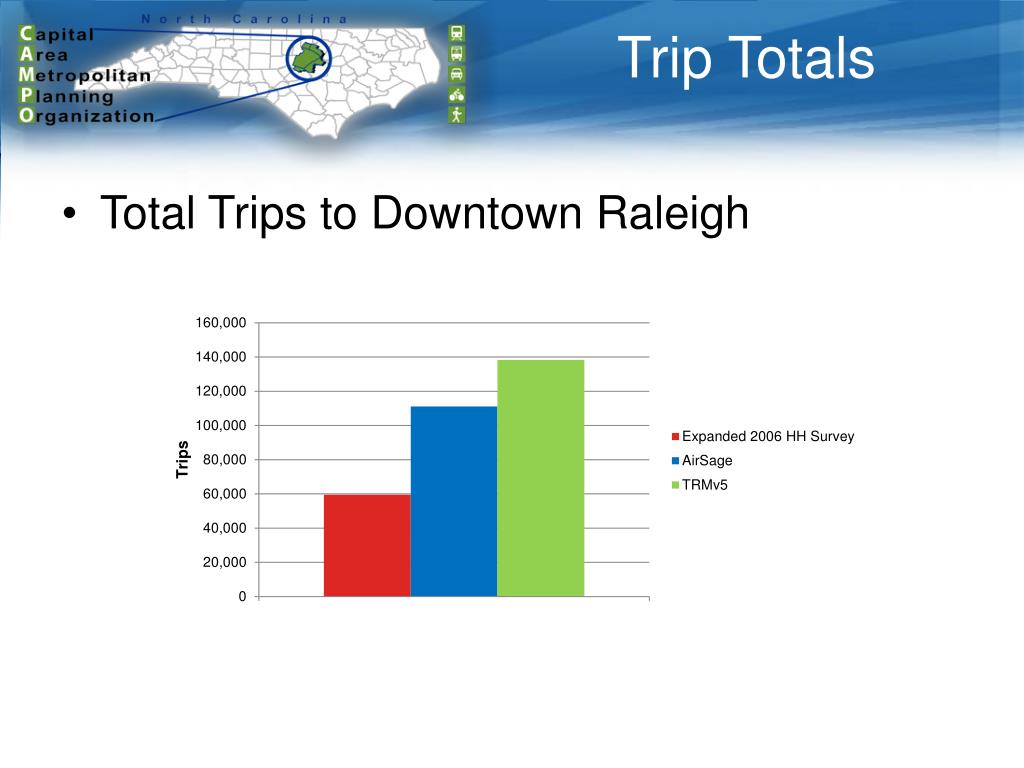 North Carolina

Capital
Area
Metropolitan
Planning
Organization

Trip Totals

• Total Trips to Downtown Raleigh

160,000
140,000
120,000
100,000
80,000
60,000
40,000
20,000
0

Trips

Expanded 2006 HH Survey
AirSage
TRMv5